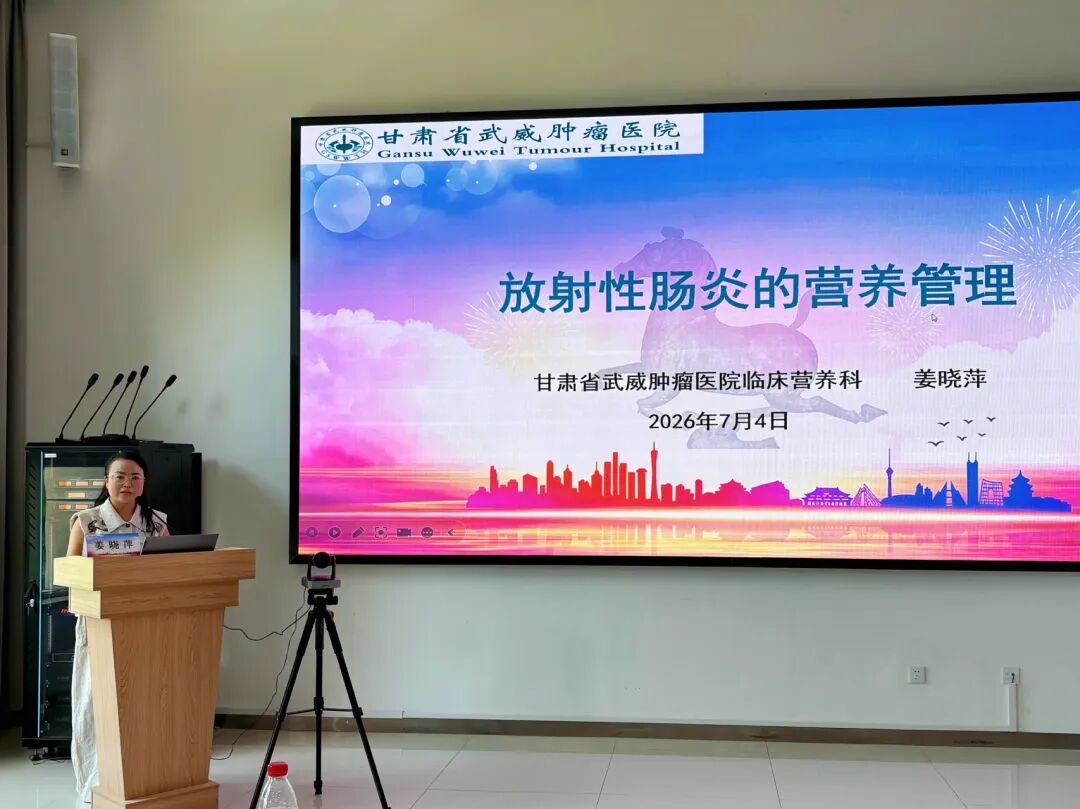 甘肃省武威肿瘤医院
Gansu Wuwei Tumour Hospital

放射性肠炎的营养管理

甘肃省武威肿瘤医院临床营养科 姜晓萍

2026年7月4日

姜晓萍